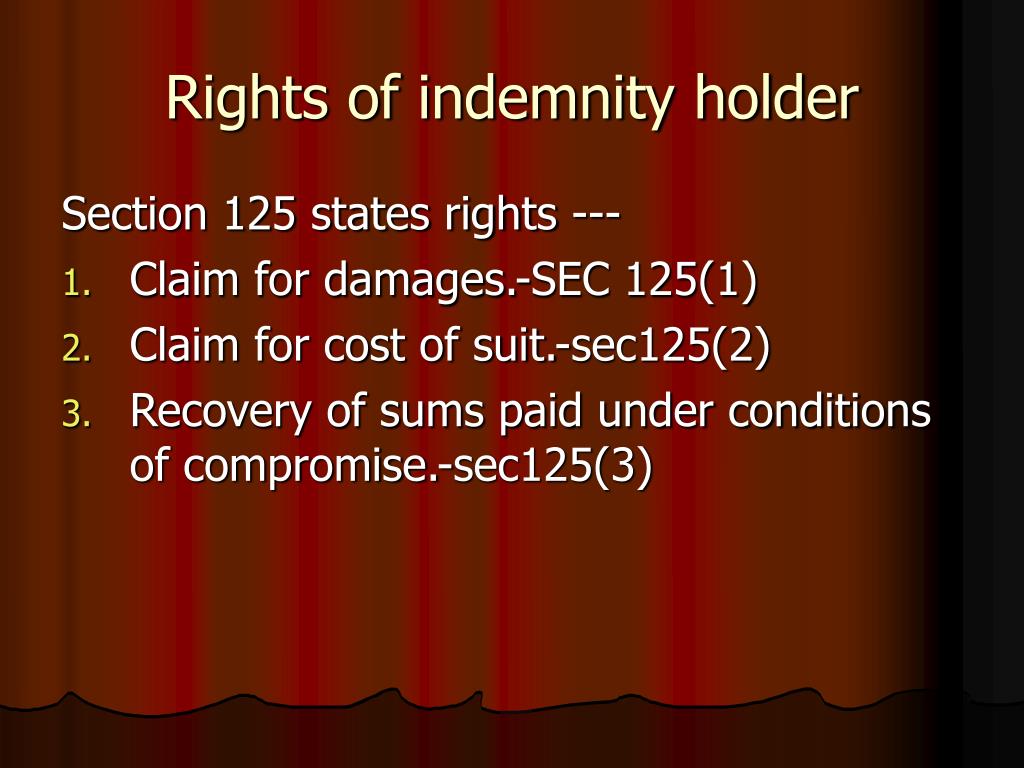 Rights of indemnity holder

Section 125 states rights ---

1. Claim for damages.-SEC 125(1)
2. Claim for cost of suit.-sec125(2)
3. Recovery of sums paid under conditions of compromise.-sec125(3)